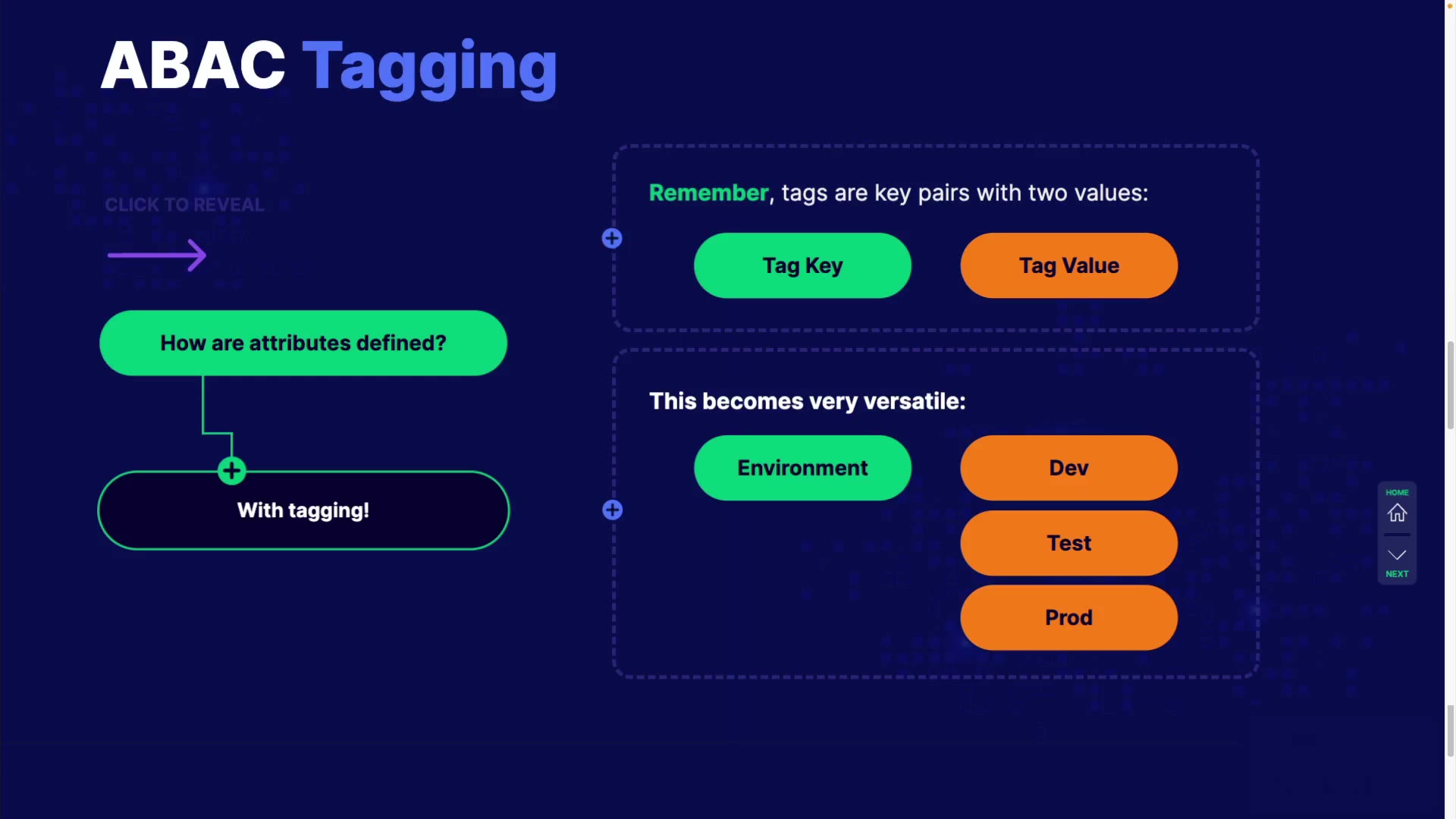 ABAC Tagging

CLICK TO REVEAL

How are attributes defined?

With tagging!

Remember, tags are key pairs with two values:

Tag Key

Tag Value

This becomes very versatile:

Environment

Dev

Test

Prod

HOME

NEXT